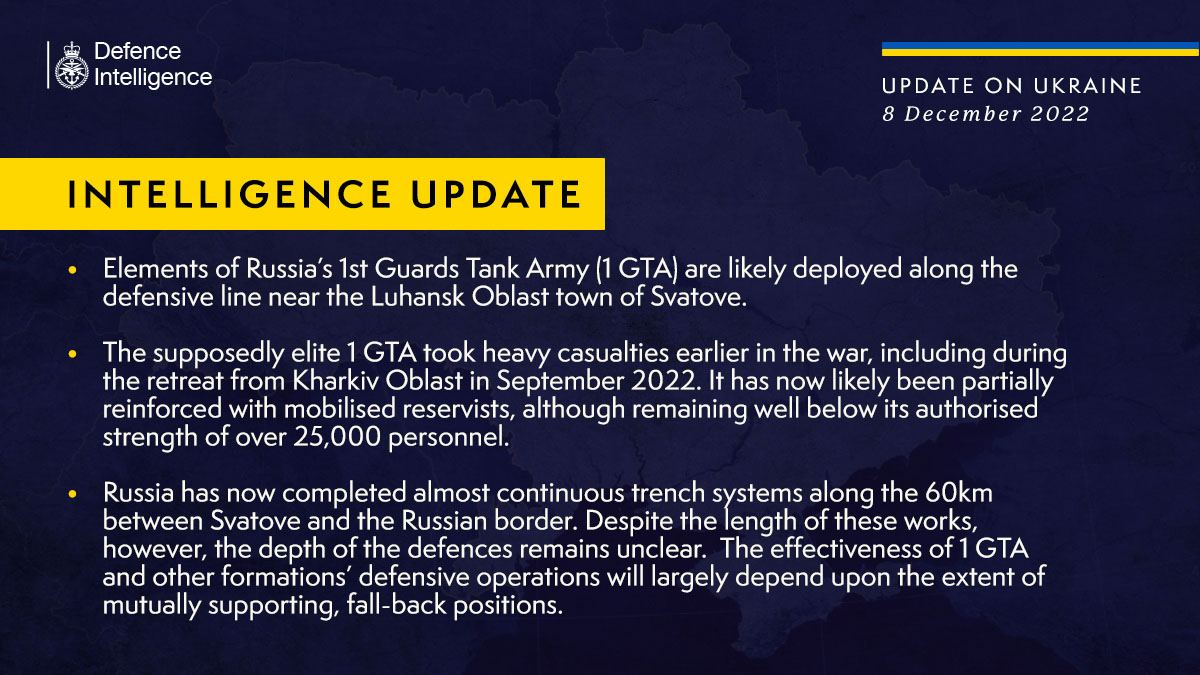 Defence Intelligence

UPDATE ON UKRAINE
8 December 2022

INTELLIGENCE UPDATE

• Elements of Russia's 1st Guards Tank Army (1 GTA) are likely deployed along the defensive line near the Luhansk Oblast town of Svatove.

• The supposedly elite 1 GTA took heavy casualties earlier in the war, including during the retreat from Kharkiv Oblast in September 2022. It has now likely been partially reinforced with mobilised reservists, although remaining well below its authorised strength of over 25,000 personnel.

• Russia has now completed almost continuous trench systems along the 60km between Svatove and the Russian border. Despite the length of these works, however, the depth of the defences remains unclear. The effectiveness of 1 GTA and other formations' defensive operations will largely depend upon the extent of mutually supporting, fall-back positions.